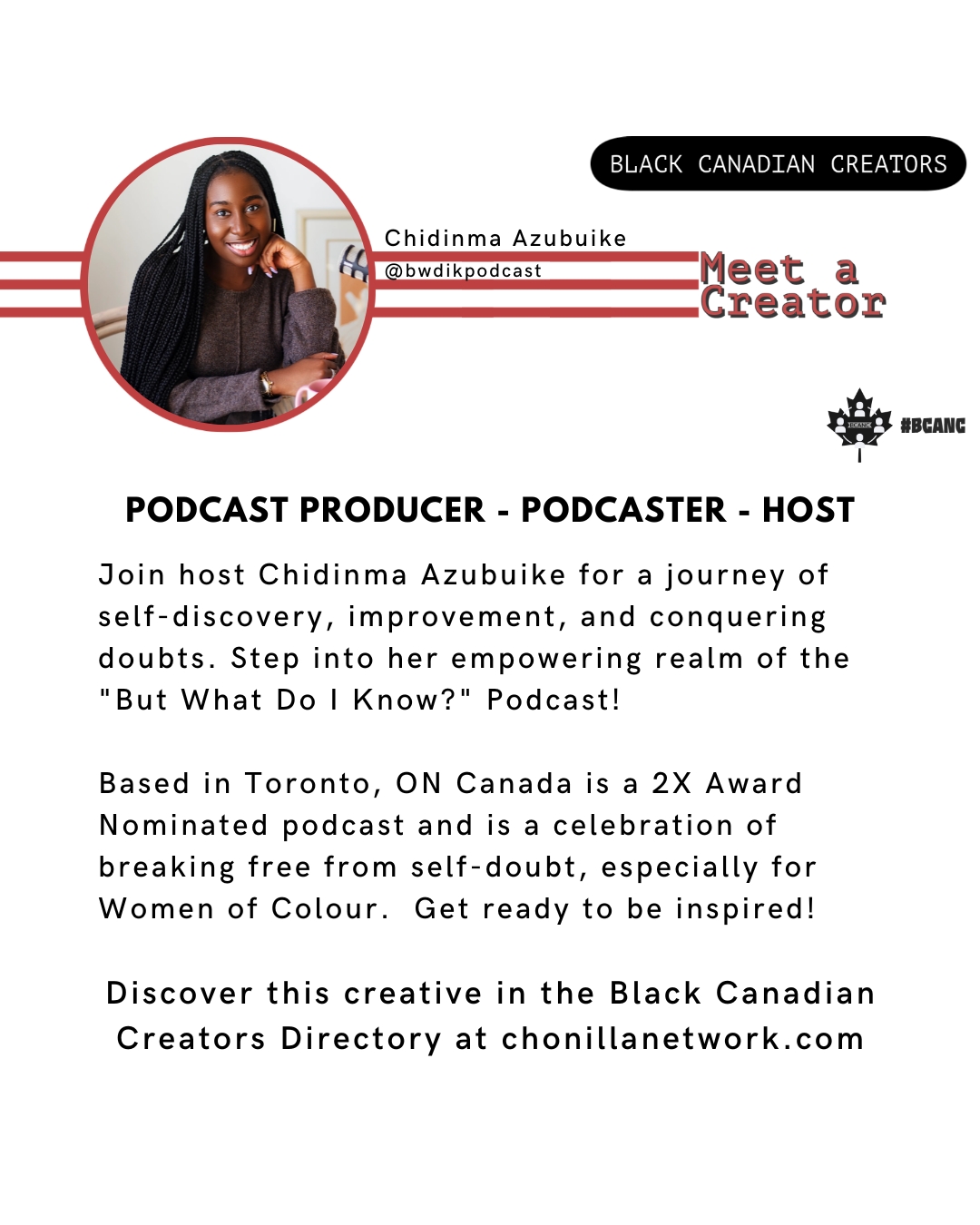 BLACK CANADIAN CREATORS

Chidinma Azubuike
@bwdikpodcast

Meet a Creator

BCANC #BCANC

PODCAST PRODUCER - PODCASTER - HOST

Join host Chidinma Azubuike for a journey of self-discovery, improvement, and conquering doubts. Step into her empowering realm of the "But What Do I Know?" Podcast!

Based in Toronto, ON Canada is a 2X Award Nominated podcast and is a celebration of breaking free from self-doubt, especially for Women of Colour. Get ready to be inspired!

Discover this creative in the Black Canadian Creators Directory at chonillanetwork.com